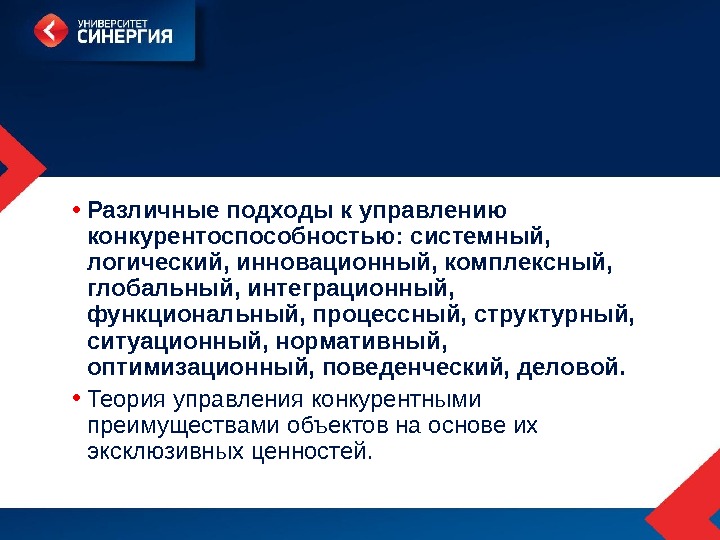 УНИВЕРСИТЕТ
СИНЕРГИЯ

• Различные подходы к управлению конкурентоспособностью: системный, логический, инновационный, комплексный, глобальный, интеграционный, функциональный, процессный, структурный, ситуационный, нормативный, оптимизационный, поведенческий, деловой.

• Теория управления конкурентными преимуществами объектов на основе их эксклюзивных ценностей.